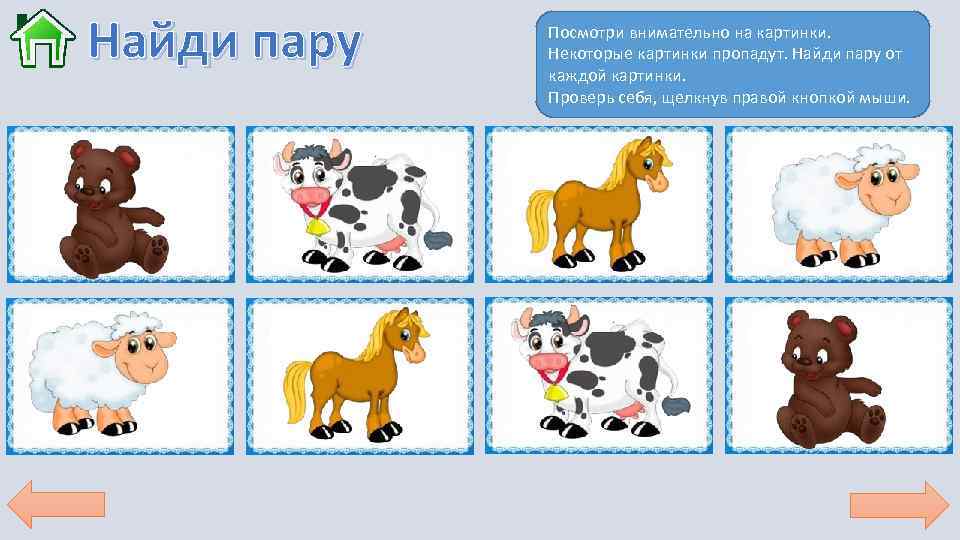 Найди пару

Посмотри внимательно на картинки. Некоторые картинки пропадут. Найди пару от каждой картинки.
Проверь себя, щелкнув правой кнопкой мыши.